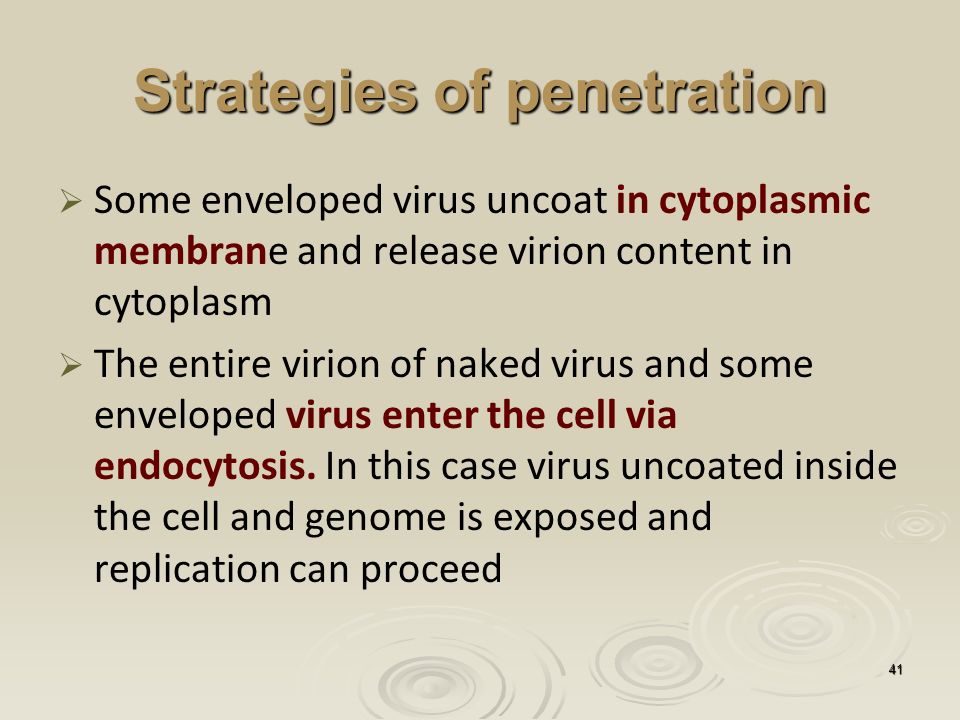 Strategies of penetration

➢ Some enveloped virus uncoat in cytoplasmic membrane and release virion content in cytoplasm

➢ The entire virion of naked virus and some enveloped virus enter the cell via endocytosis. In this case virus uncoated inside the cell and genome is exposed and replication can proceed

41